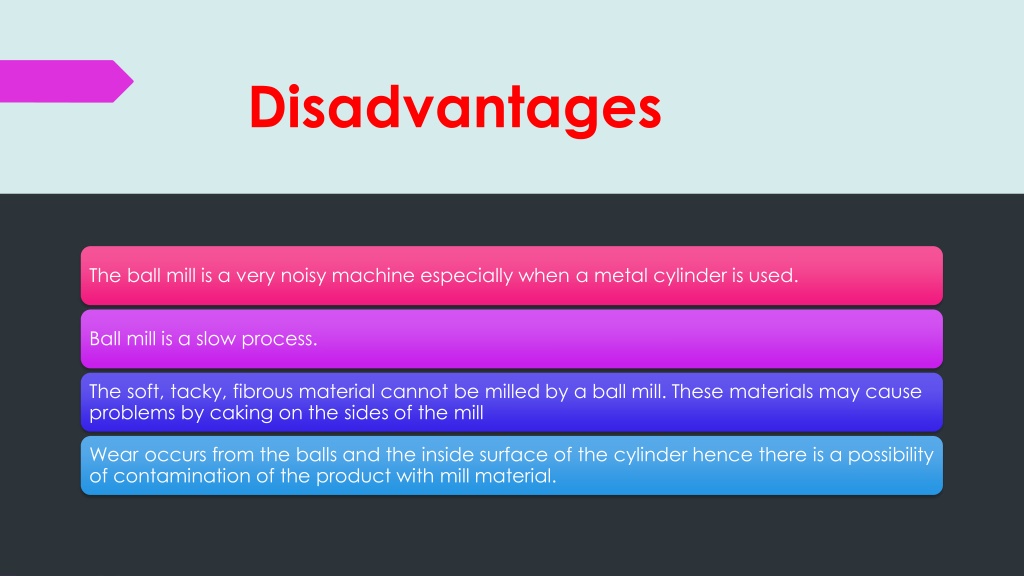 Disadvantages

The ball mill is a very noisy machine especially when a metal cylinder is used.

Ball mill is a slow process.

The soft, tacky, fibrous material cannot be milled by a ball mill. These materials may cause problems by caking on the sides of the mill

Wear occurs from the balls and the inside surface of the cylinder hence there is a possibility of contamination of the product with mill material.